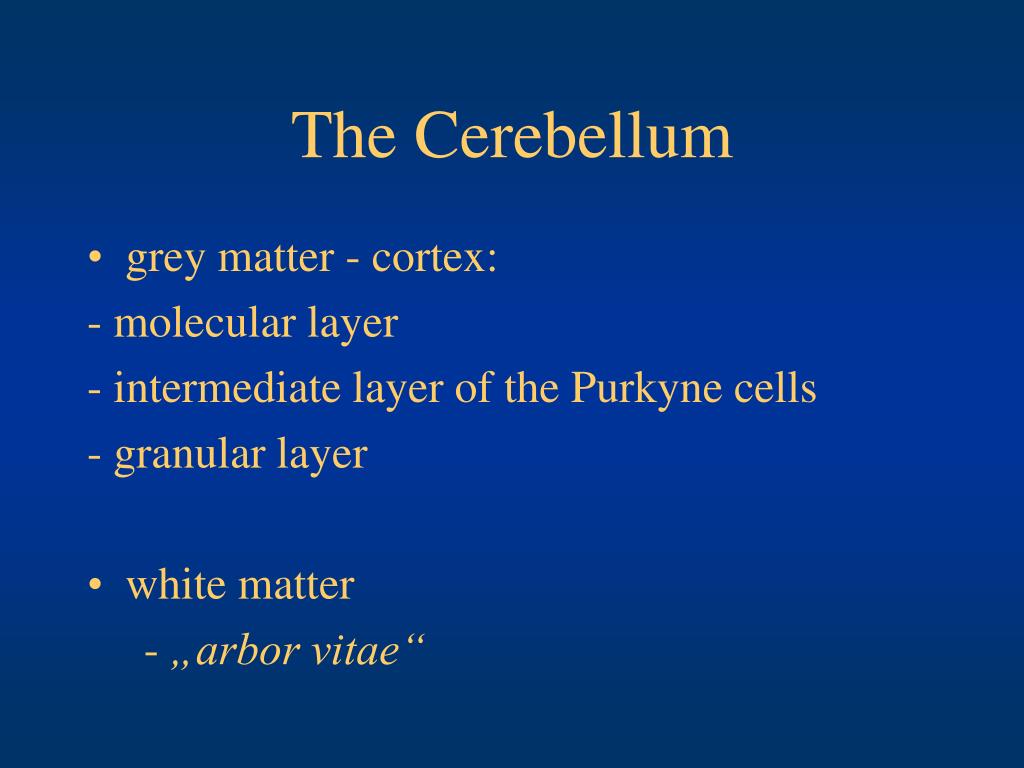 The Cerebellum

• grey matter - cortex:

- molecular layer

- intermediate layer of the Purkyne cells

- granular layer

• white matter

- „arbor vitae“